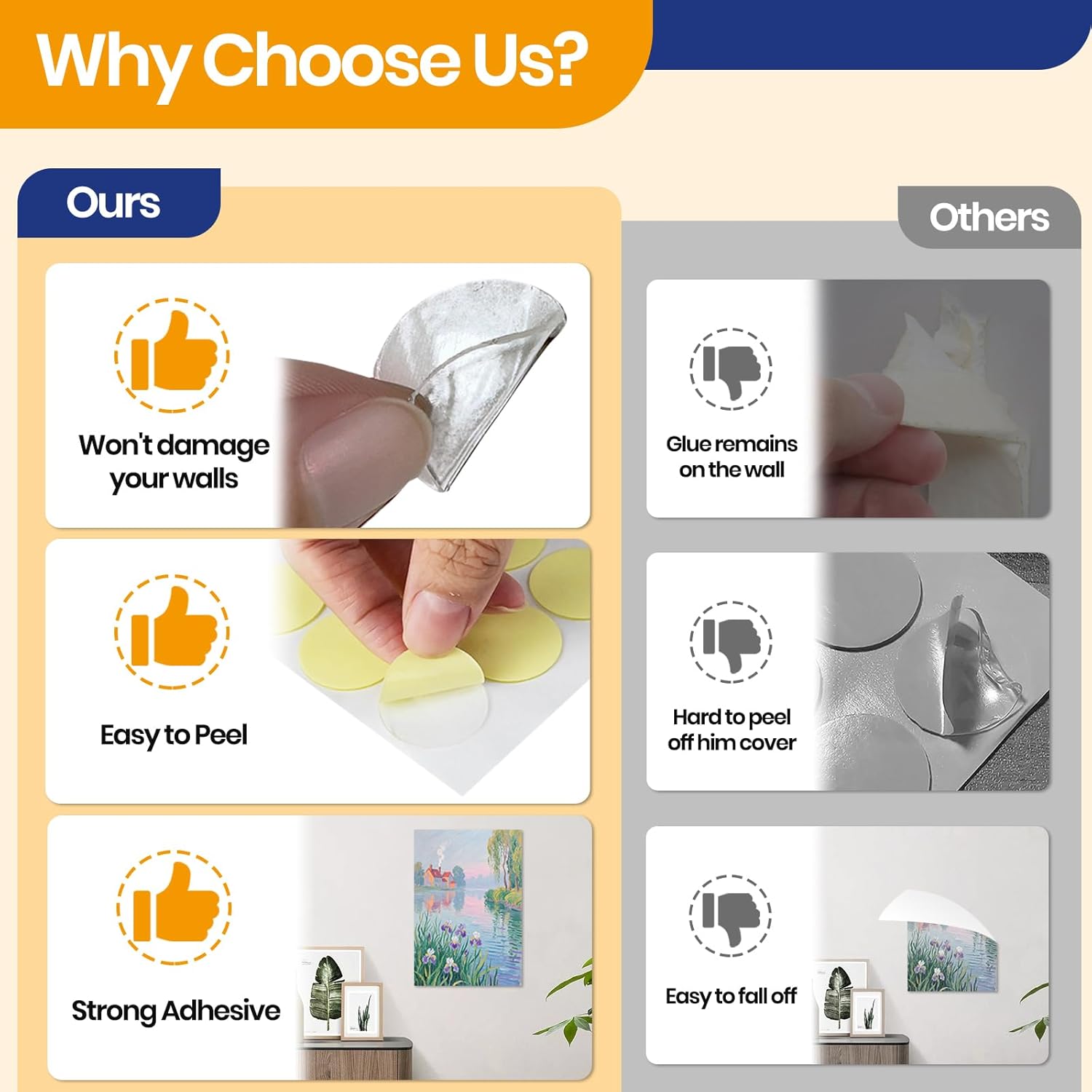 Why Choose Us?

Ours

Won't damage your walls

Easy to Peel

Strong Adhesive

Others

Glue remains on the wall

Hard to peel off him cover

Easy to fall off